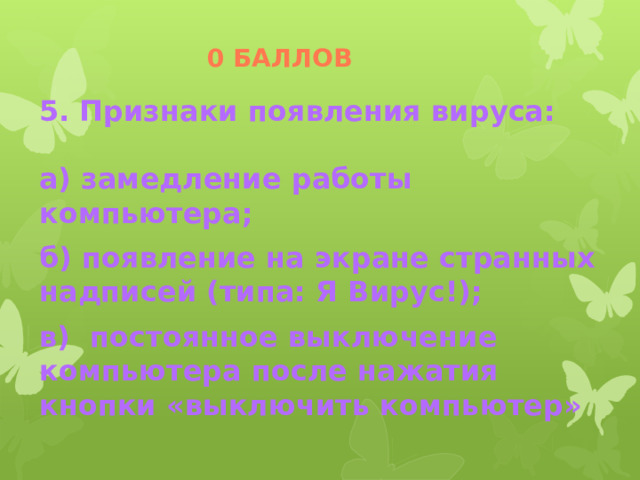 0 БАЛЛОВ

5. Признаки появления вируса:

а) замедление работы компьютера;

б) появление на экране странных надписей (типа: Я Вирус!);

в)  постоянное выключение компьютера после нажатия кнопки «выключить компьютер»